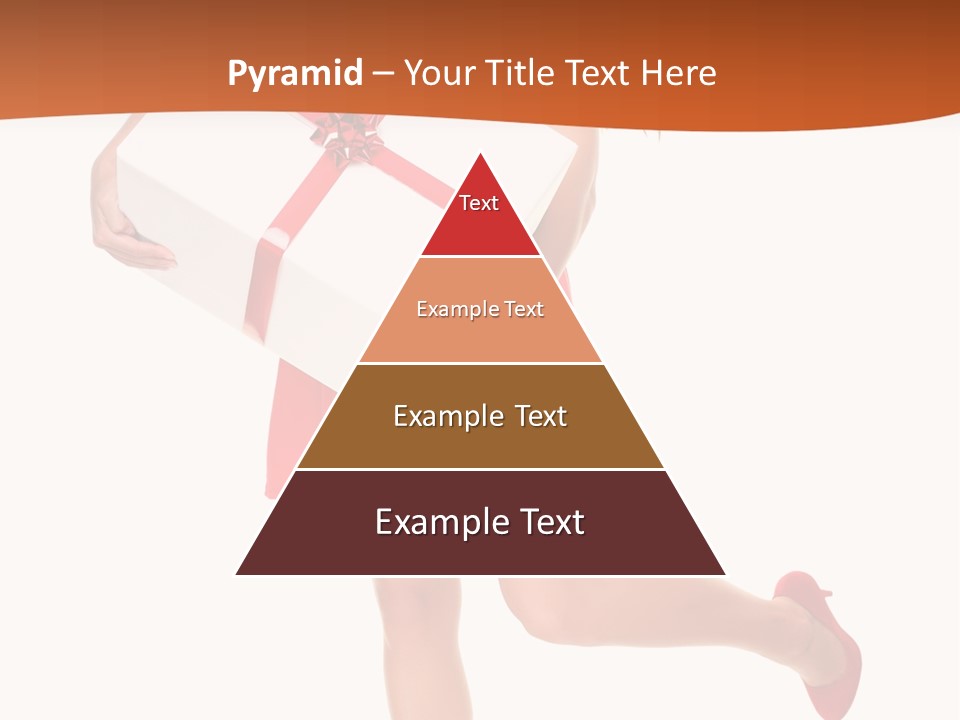 Pyramid – Your Title Text Here

Text

Example Text

Example Text

Example Text